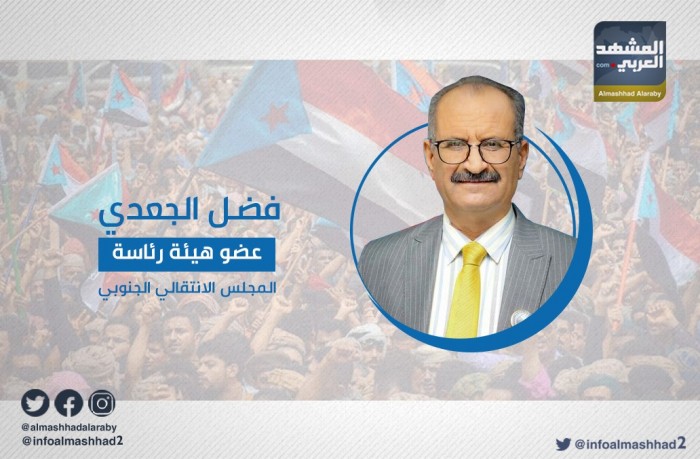 المشهد العربي .com
Almashhad Alaraby

فضل الجعدي
عضو هيئة رئاسة
المجلس الانتقالي الجنوبي

@almashhadalaraby
@infoalmashhad2

@infoalmashhad2